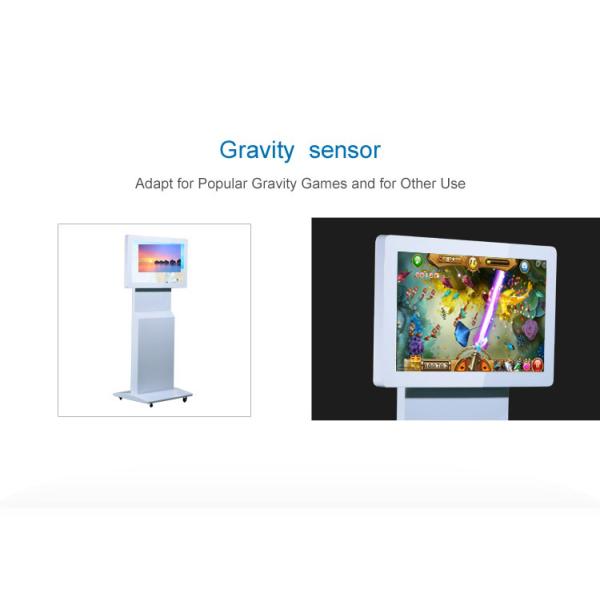 Gravity sensor

Adapt for Popular Gravity Games and for Other Use